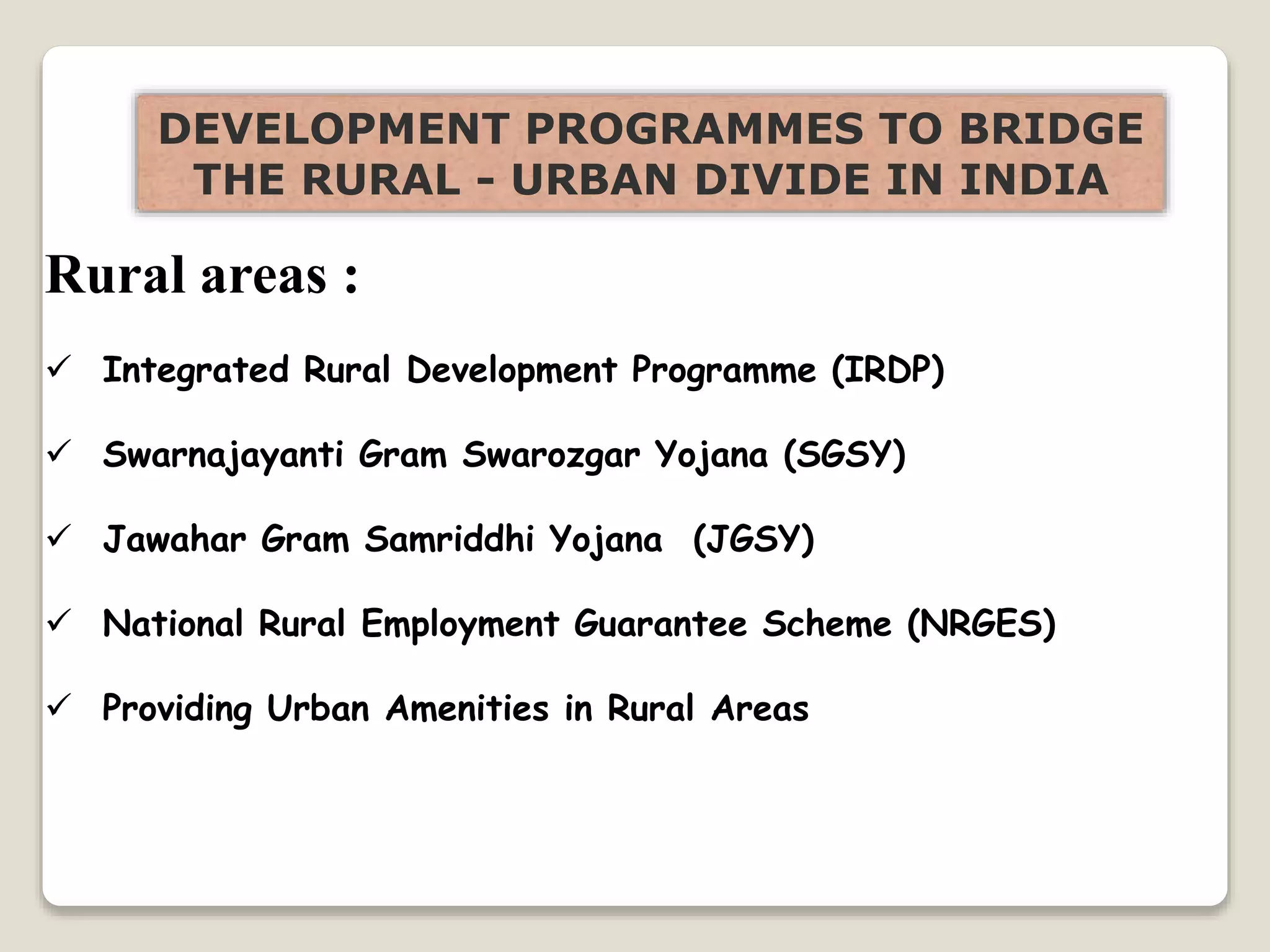 DEVELOPMENT PROGRAMMES TO BRIDGE THE RURAL - URBAN DIVIDE IN INDIA

Rural areas :

✓ Integrated Rural Development Programme (IRDP)

✓ Swarnajayanti Gram Swarozgar Yojana (SGSY)

✓ Jawahar Gram Samriddhi Yojana (JGSY)

✓ National Rural Employment Guarantee Scheme (NRGES)

✓ Providing Urban Amenities in Rural Areas